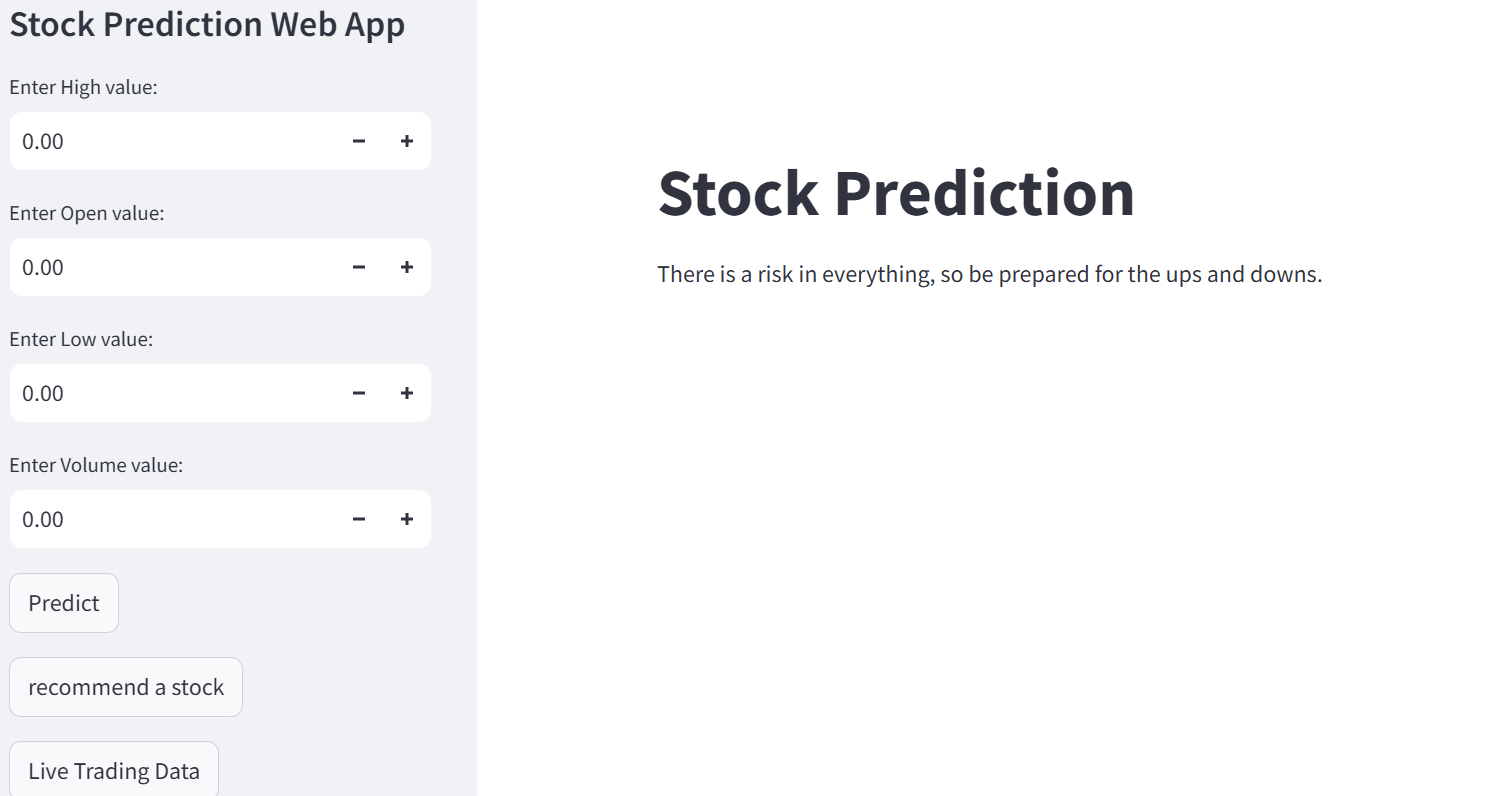 Stock Prediction Web App

Enter High value:

0.00 − +

Enter Open value:

0.00 − +

Enter Low value:

0.00 − +

Enter Volume value:

0.00 − +

Predict

recommend a stock

Live Trading Data

Stock Prediction

There is a risk in everything, so be prepared for the ups and downs.